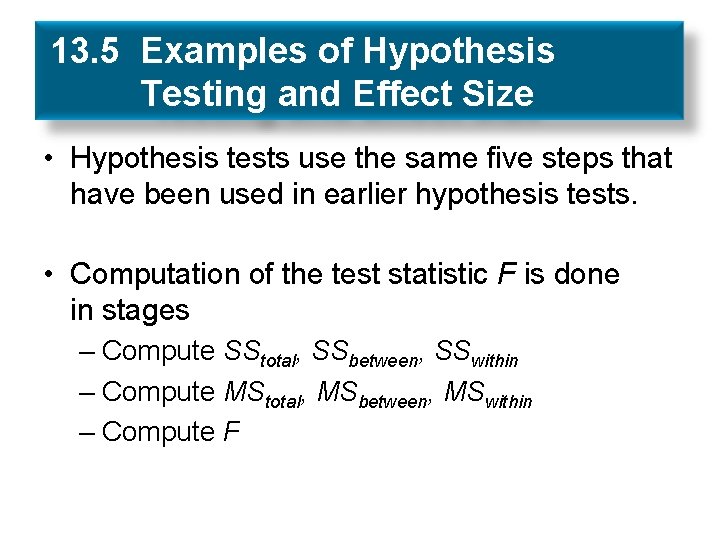 13.5 Examples of Hypothesis Testing and Effect Size

• Hypothesis tests use the same five steps that have been used in earlier hypothesis tests.

• Computation of the test statistic $F$ is done in stages

– Compute $SS_{total}$, $SS_{between}$, $SS_{within}$

– Compute $MS_{total}$, $MS_{between}$, $MS_{within}$

– Compute $F$